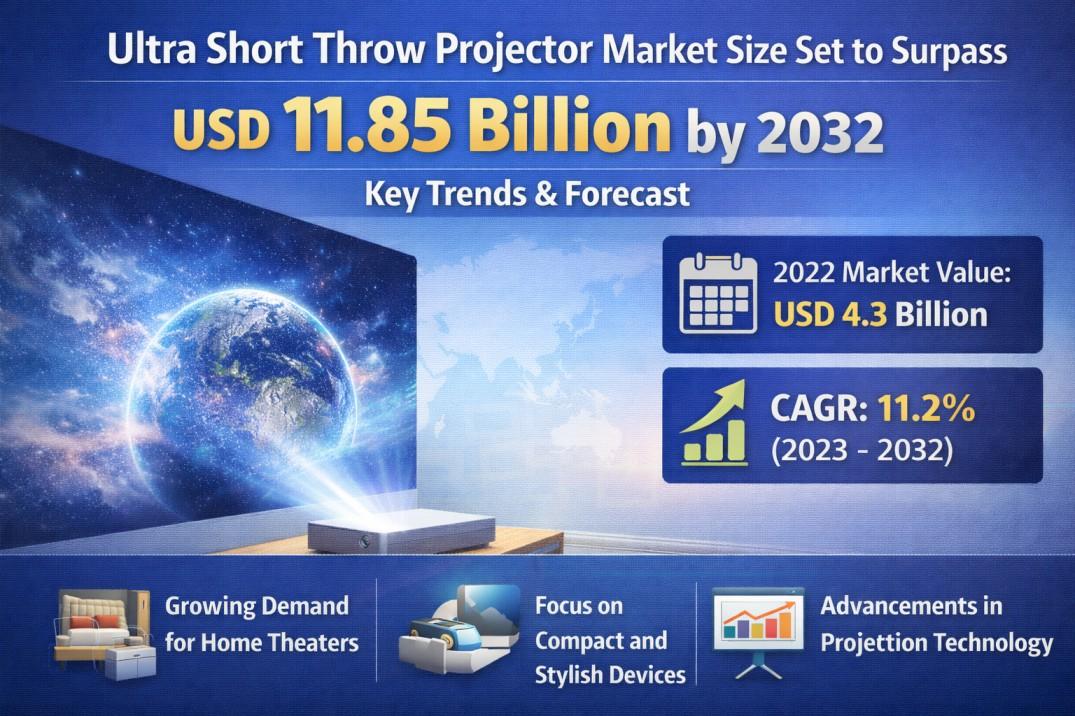 Ultra Short Throw Projector Market Size Set to Surpass

USD 11.85 Billion by 2032

Key Trends & Forecast

2022 Market Value:
USD 4.3 Billion

CAGR: 11.2%
(2023 - 2032)

Growing Demand for Home Theaters

Focus on Compact and Stylish Devices

Advancements in Projettion Technology